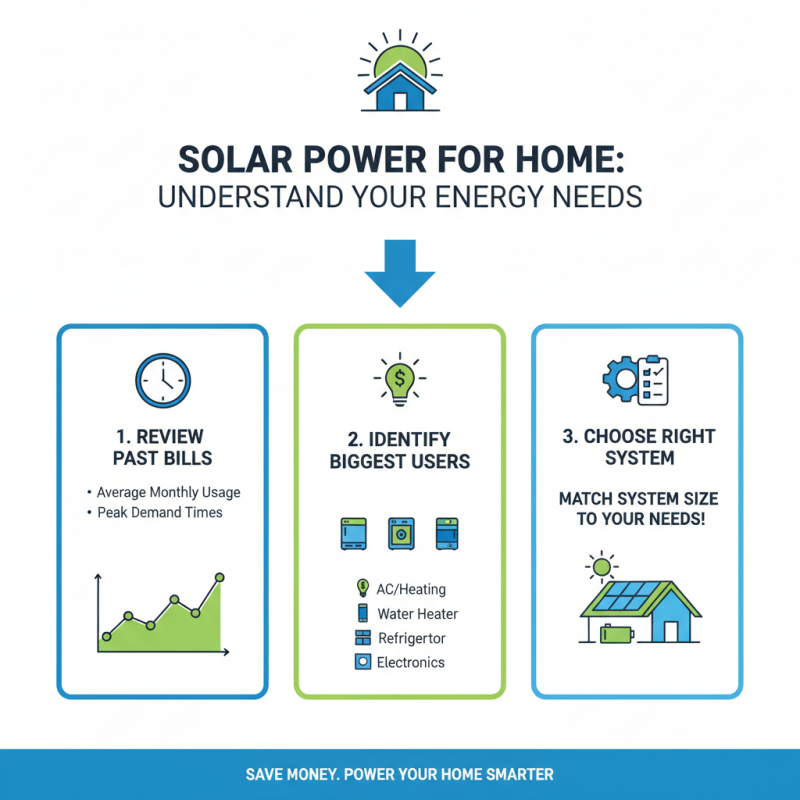 SOLAR POWER FOR HOME:
UNDERSTAND YOUR ENERGY NEEDS

1. REVIEW PAST BILLS

• Average Monthly Usage
• Peak Demand Times

2. IDENTIFY BIGGEST USERS

AC/Heating
Water Heater
Refrigertor
Electronics

3. CHOOSE RIGHT SYSTEM

MATCH SYSTEM SIZE TO YOUR NEEDS!

SAVE MONEY. POWER YOUR HOME SMARTER